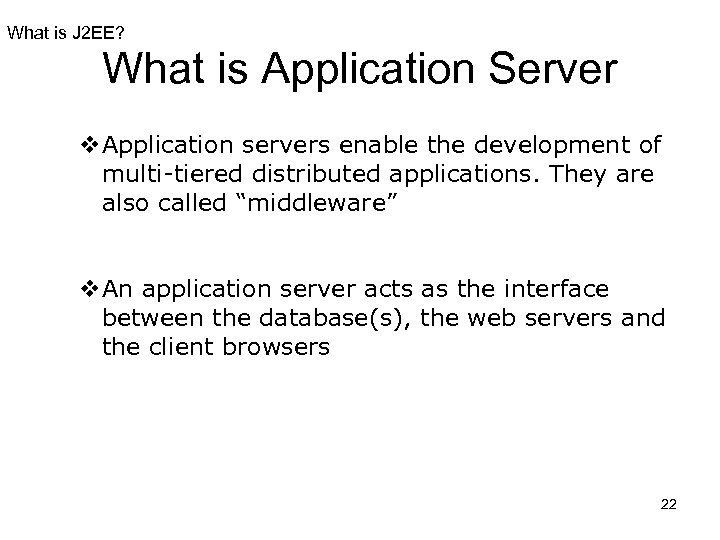 What is J2EE?

What is Application Server

❖ Application servers enable the development of multi-tiered distributed applications. They are also called “middleware”

❖ An application server acts as the interface between the database(s), the web servers and the client browsers

22